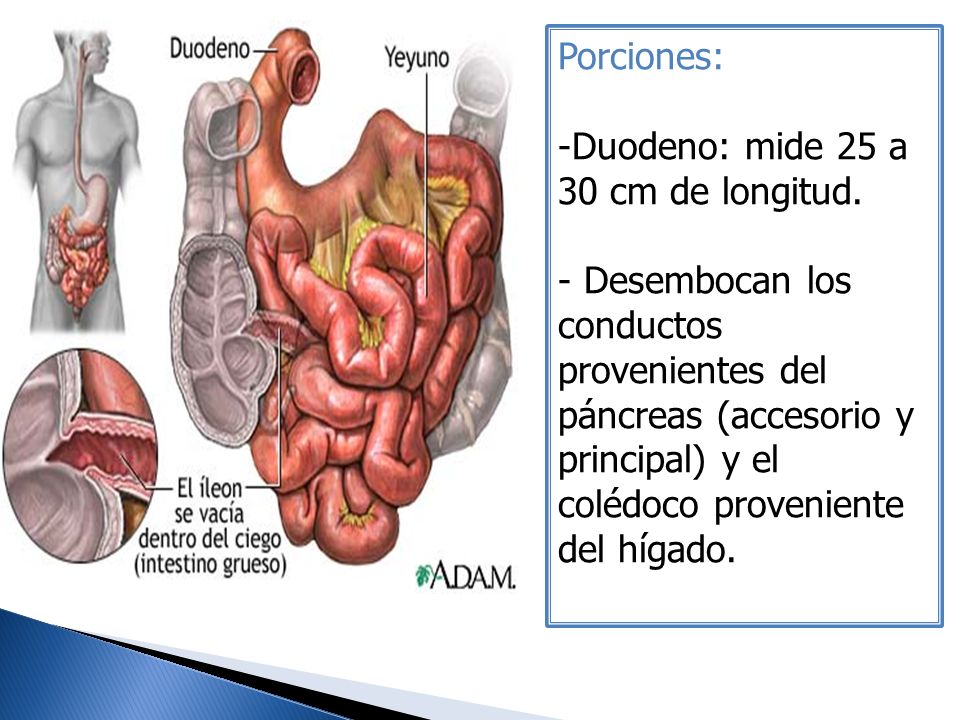 Duodeno

Yeyuno

El íleon se vacía dentro del ciego (intestino grueso)

A.D.A.M.

Porciones:

-Duodeno: mide 25 a 30 cm de longitud.

- Desembocan los conductos provenientes del páncreas (accesorio y principal) y el colédoco proveniente del hígado.